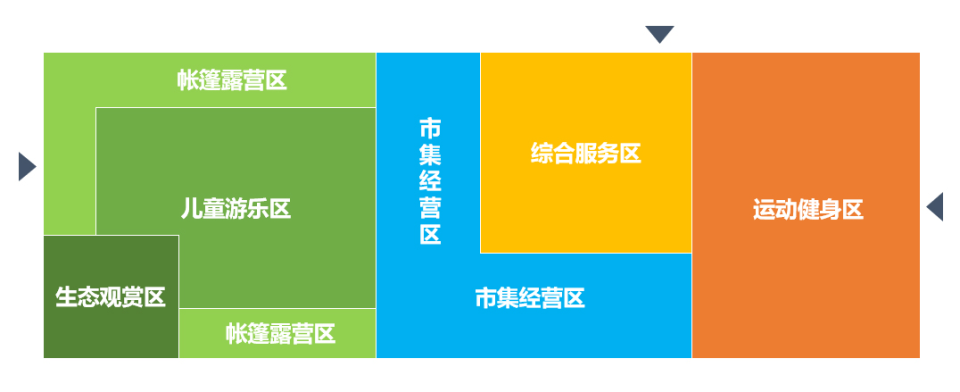 帐篷露营区

儿童游乐区

生态观赏区

帐篷露营区

市集经营区

综合服务区

市集经营区

运动健身区